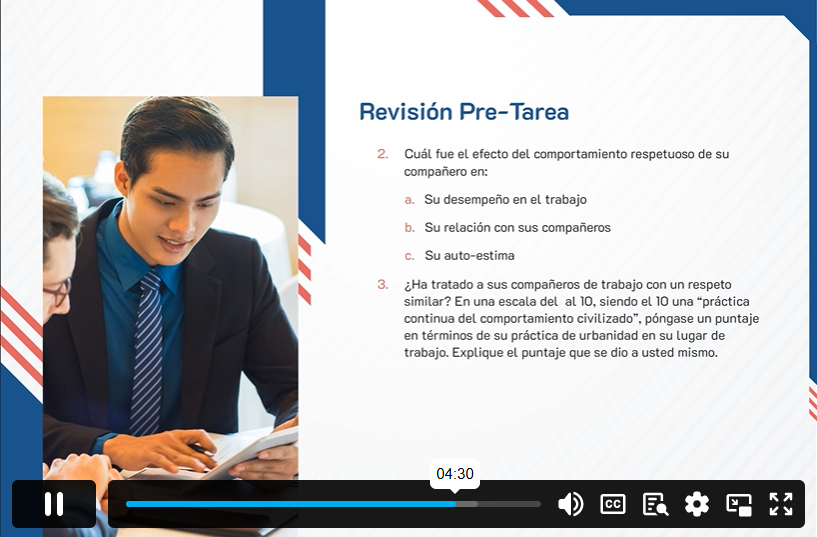 Revisión Pre-Tarea

2. Cuál fue el efecto del comportamiento respetuoso de su compañero en:

a. Su desempeño en el trabajo

b. Su relación con sus compañeros

c. Su auto-estima

3. ¿Ha tratado a sus compañeros de trabajo con un respeto similar? En una escala del  al 10, siendo el 10 una “práctica continua del comportamiento civilizado”, póngase un puntaje en términos de su práctica de urbanidad en su lugar de trabajo. Explique el puntaje que se dio a usted mismo.

04:30

CC